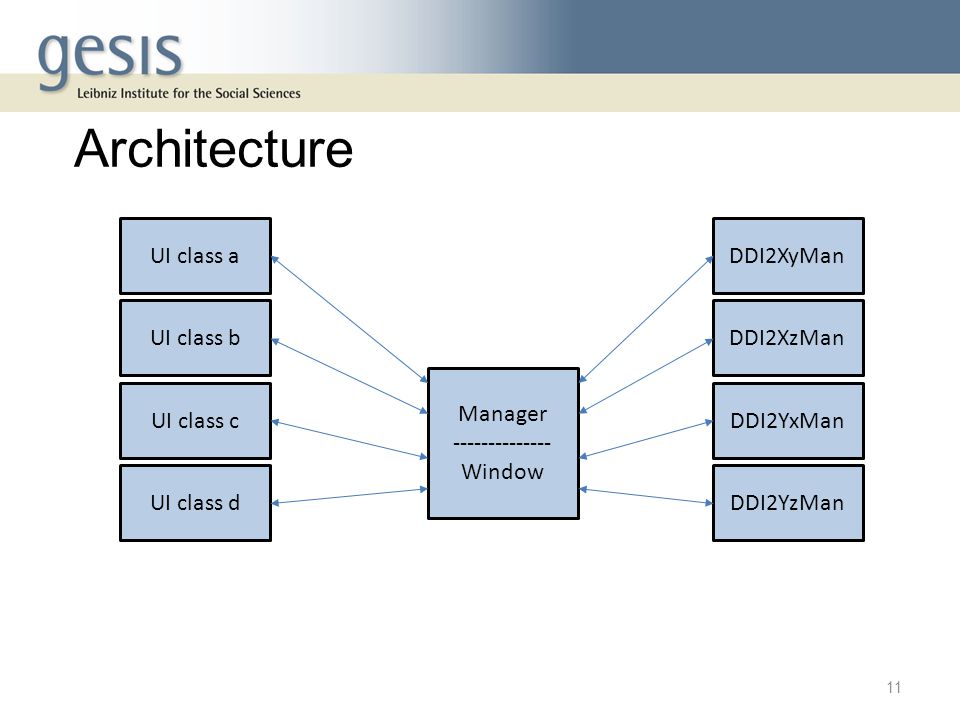 gesis
Leibniz Institute for the Social Sciences

Architecture

UI class a

UI class b

UI class c

UI class d

Manager
-------------
Window

DDI2XyMan

DDI2XzMan

DDI2YxMan

DDI2YzMan

11